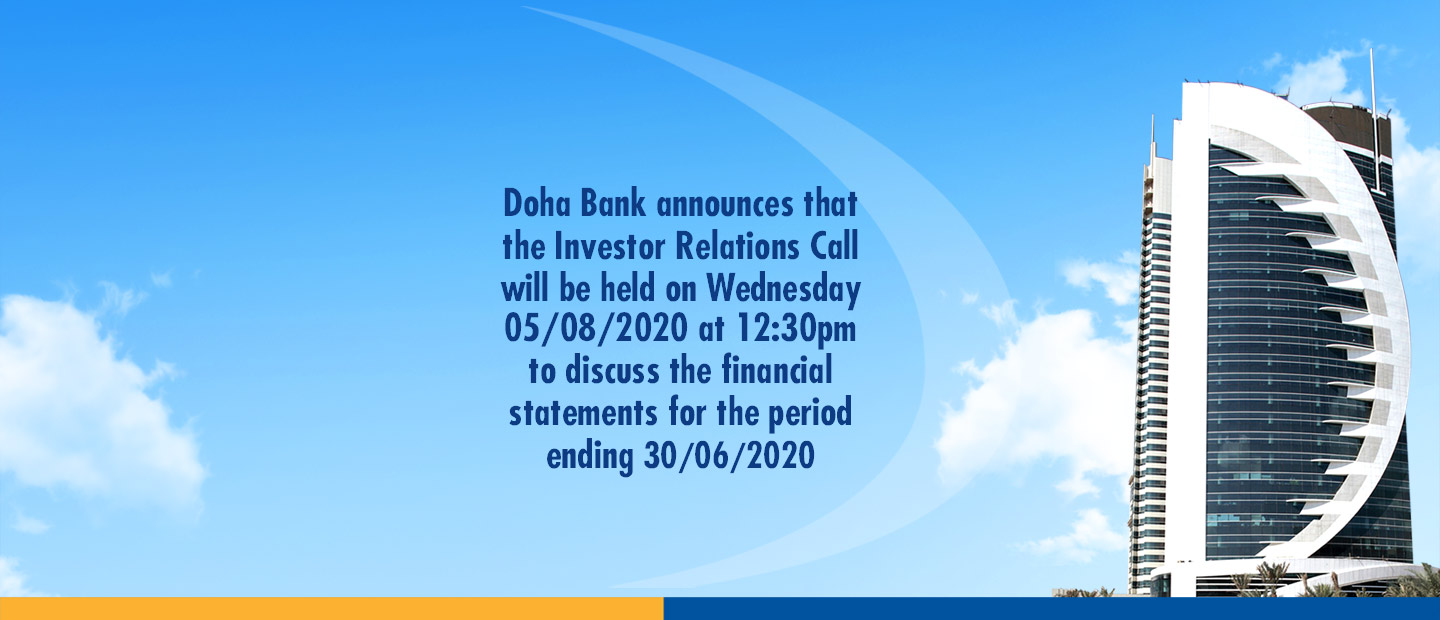 Doha Bank announces that the Investor Relations Call will be held on Wednesday 05/08/2020 at 12:30pm to discuss the financial statements for the period ending 30/06/2020